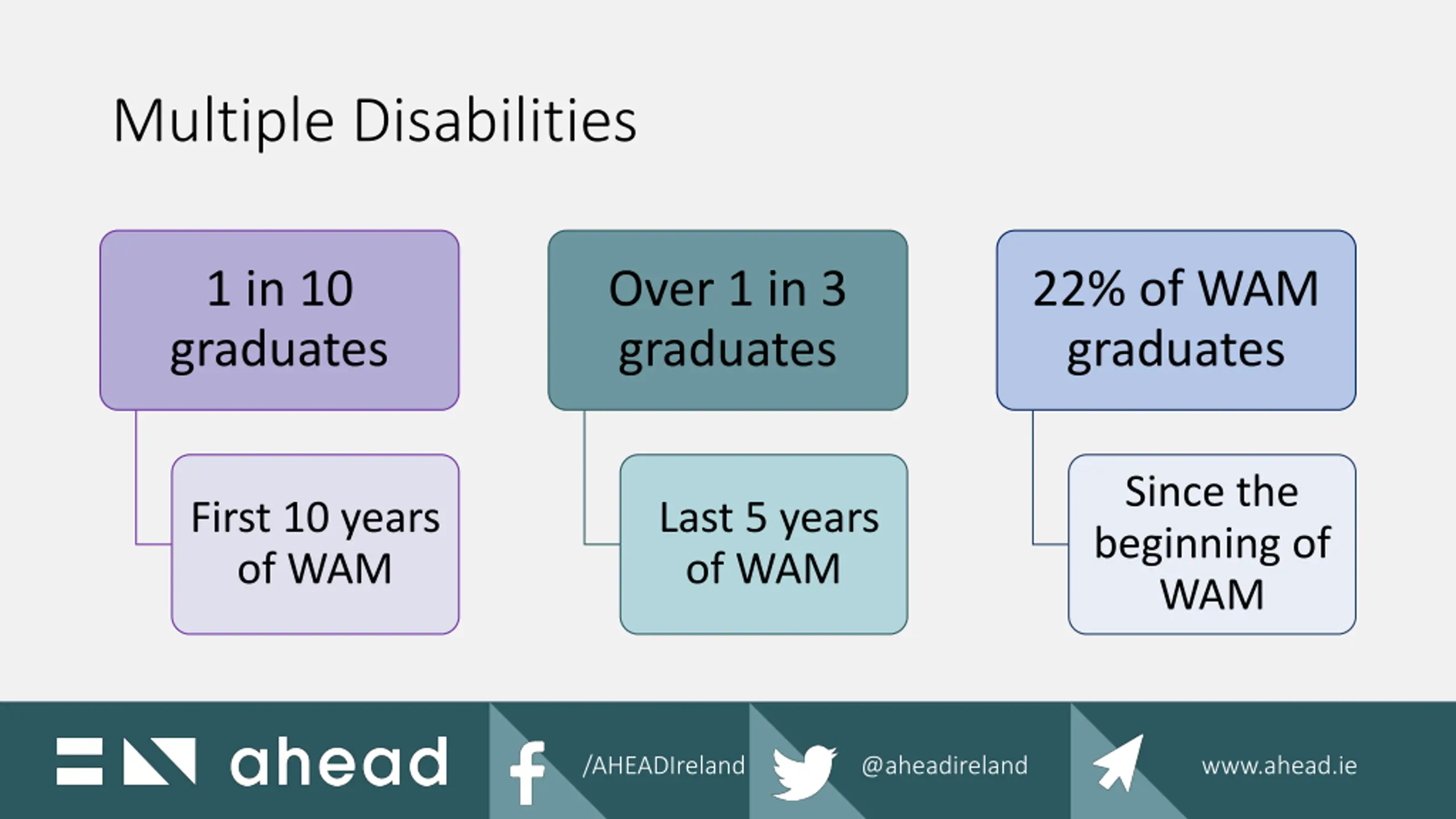 Multiple Disabilities

1 in 10 graduates

First 10 years of WAM

Over 1 in 3 graduates

Last 5 years of WAM

22% of WAM graduates

Since the beginning of WAM

ahead

/AHEADIreland

@aheadireland

www.ahead.ie